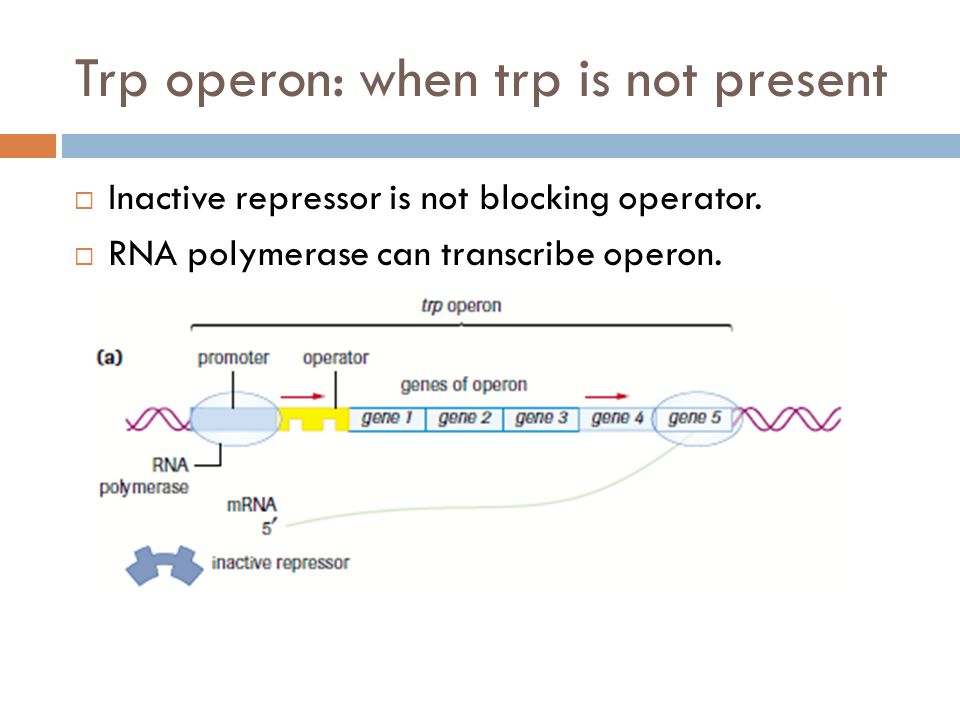 Trp operon: when trp is not present

□ Inactive repressor is not blocking operator.

□ RNA polymerase can transcribe operon.

trp operon

(a)

promoter

operator

genes of operon

gene 1

gene 2

gene 3

gene 4

gene 5

RNA polymerase

mRNA 5′

inactive repressor